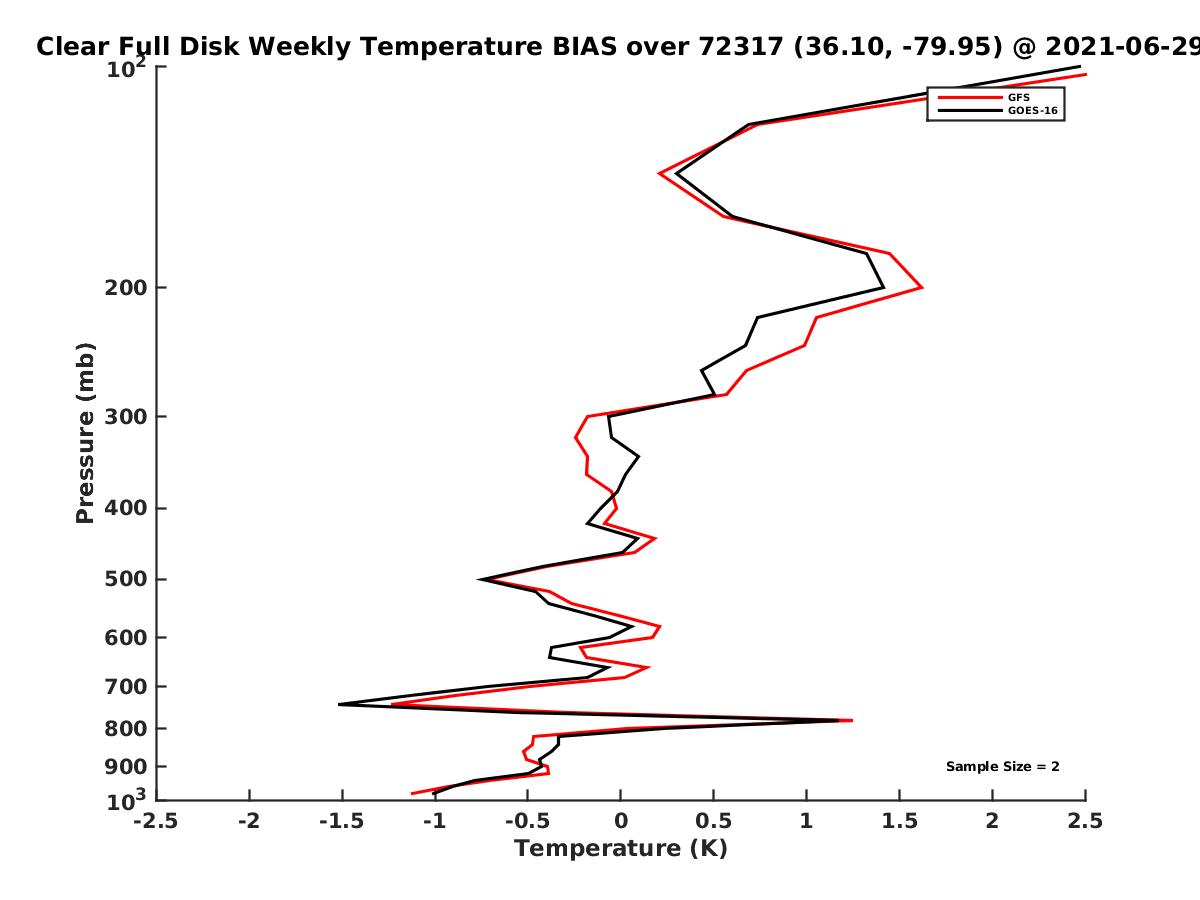 Clear Full Disk Weekly Temperature BIAS over 72317 (36.10, -79.95) @ 2021-06-29

GFS
GOES-16

Pressure (mb)

$10^2$
200
300
400
500
600
700
800
900
$10^3$

Sample Size = 2

-2.5 -2 -1.5 -1 -0.5 0 0.5 1 1.5 2 2.5

Temperature (K)